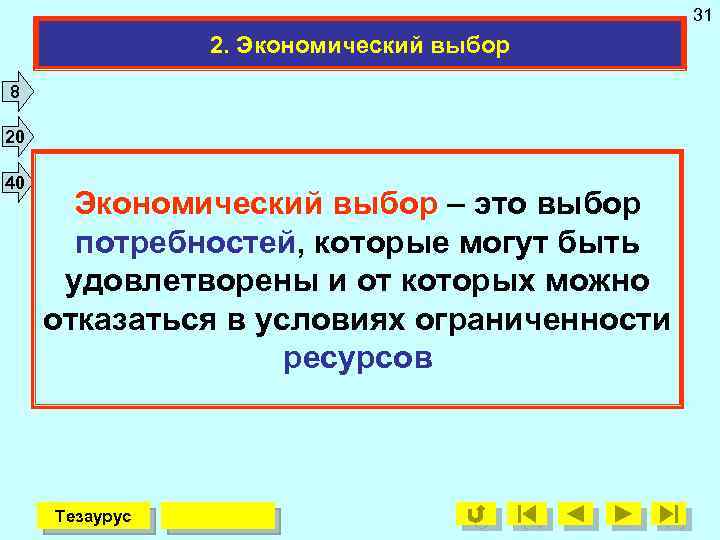 31

2. Экономический выбор

8

20

40

Экономический выбор – это выбор потребностей, которые могут быть удовлетворены и от которых можно отказаться в условиях ограниченности ресурсов

Тезаурус